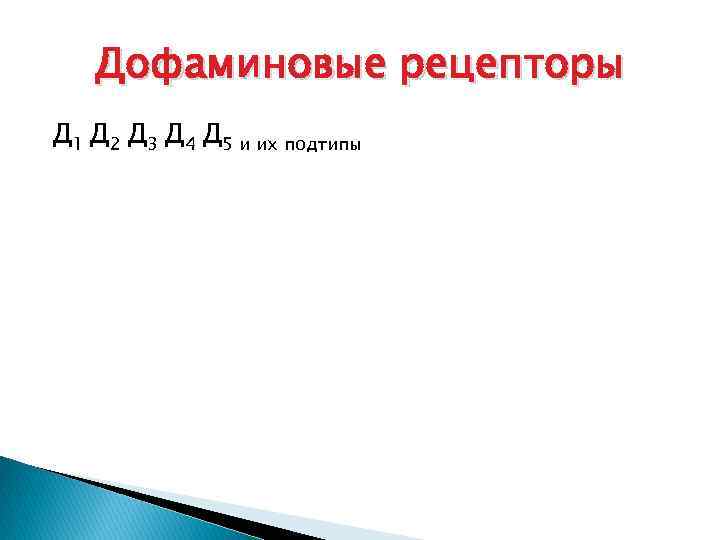 Дофаминовые рецепторы

$Д_1$ $Д_2$ $Д_3$ $Д_4$ $Д_5$ и их подтипы